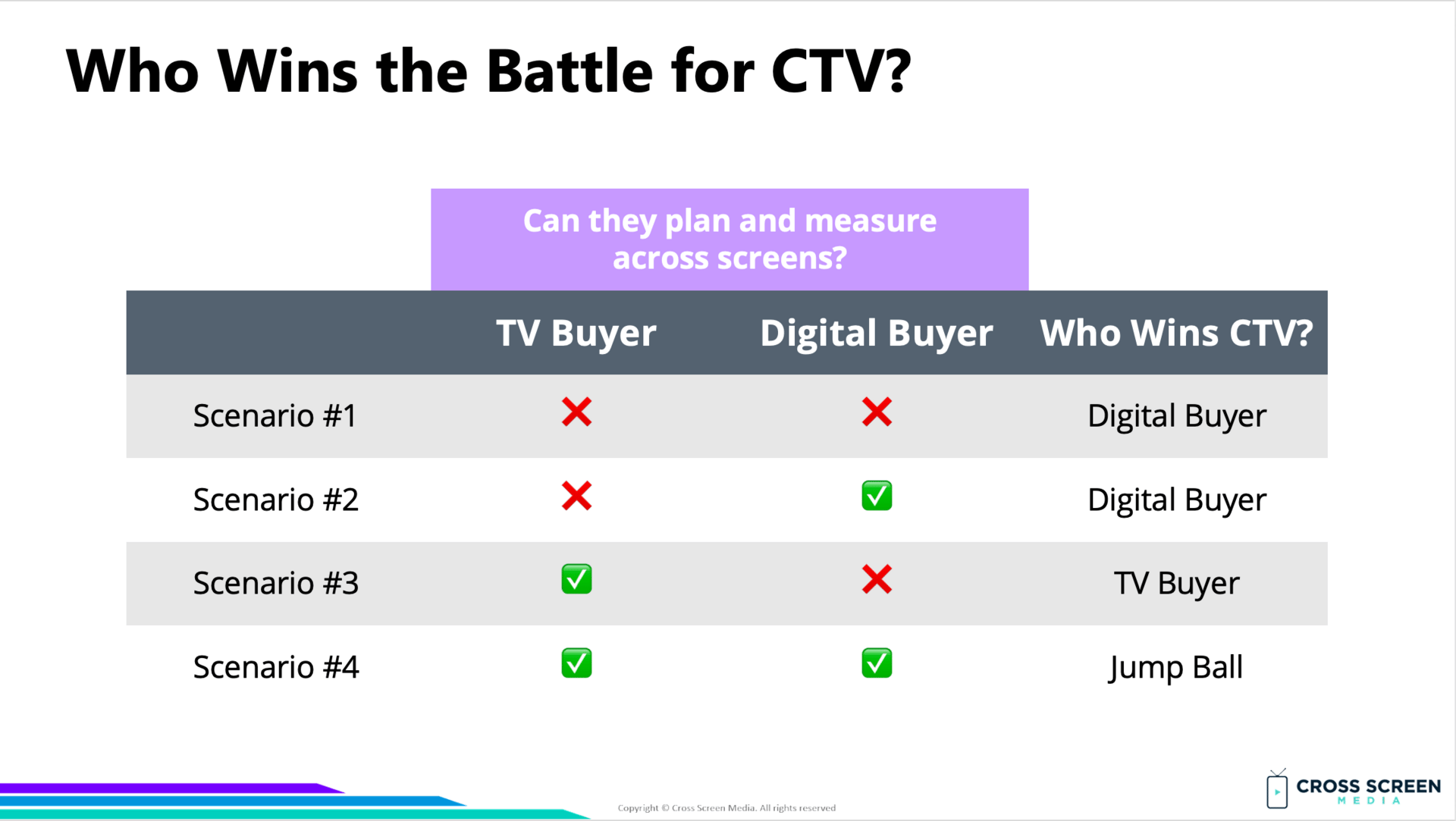 Who Wins the Battle for CTV?

Can they plan and measure across screens?

| | TV Buyer | Digital Buyer | Who Wins CTV? |
|---|---|---|---|
| Scenario #1 | ❌ | ❌ | Digital Buyer |
| Scenario #2 | ❌ | ✅ | Digital Buyer |
| Scenario #3 | ✅ | ❌ | TV Buyer |
| Scenario #4 | ✅ | ✅ | Jump Ball |

Copyright © Cross Screen Media. All rights reserved

CROSS SCREEN MEDIA